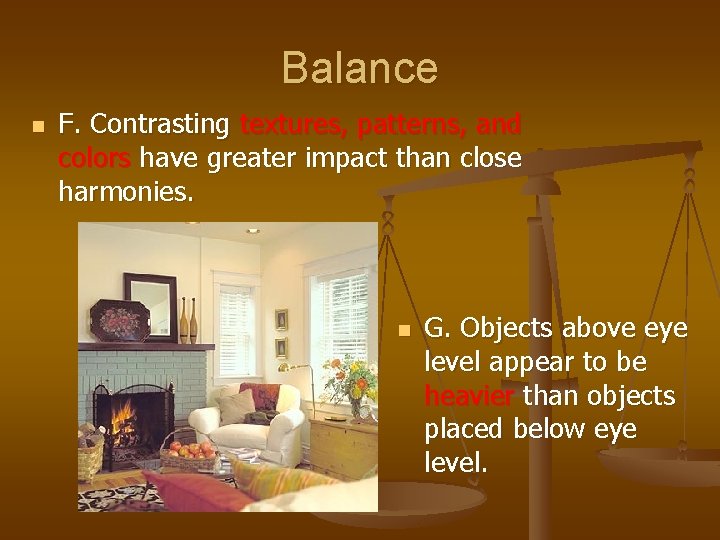 Balance

F. Contrasting textures, patterns, and colors have greater impact than close harmonies.

G. Objects above eye level appear to be heavier than objects placed below eye level.